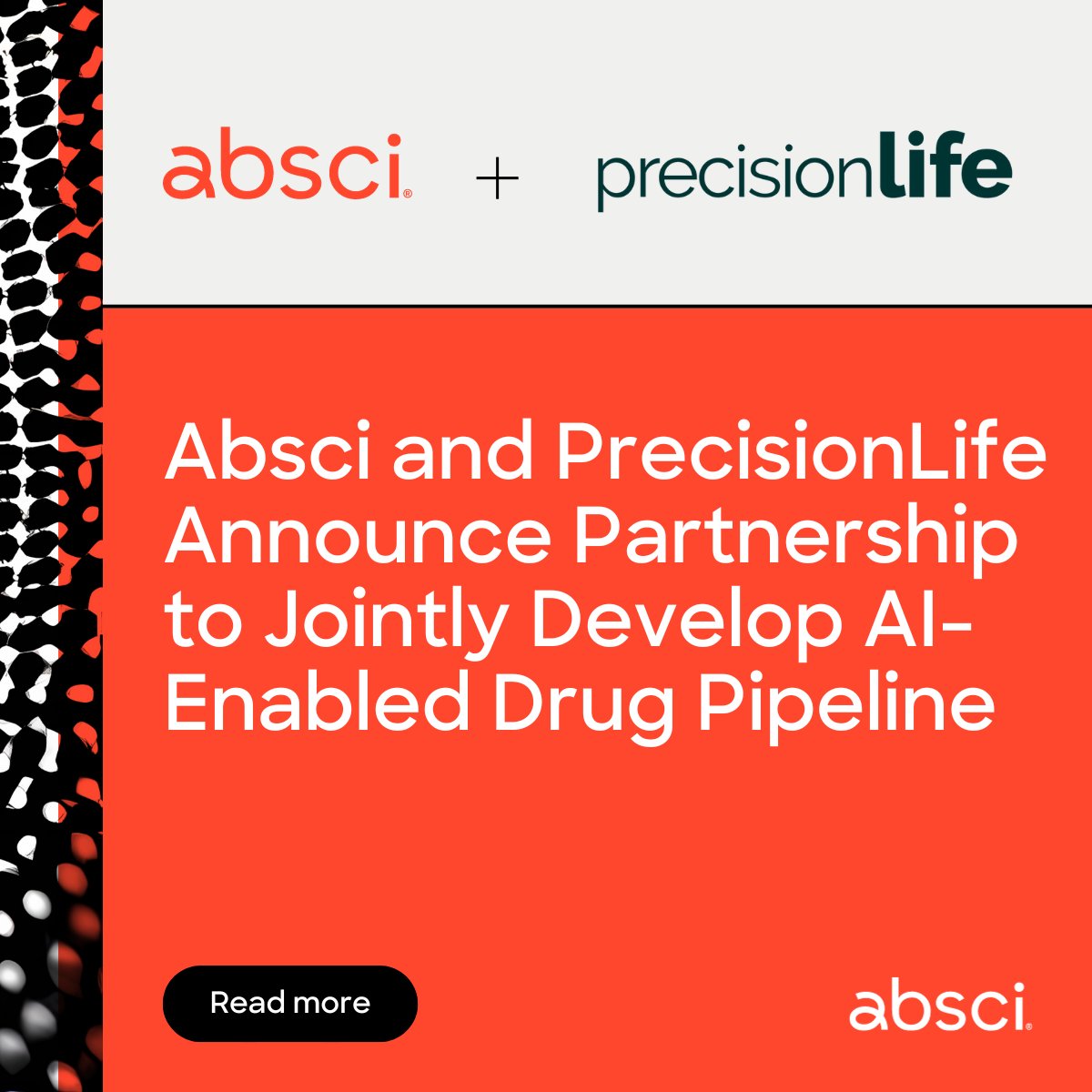 absci® + precisionlife

Absci and PrecisionLife Announce Partnership to Jointly Develop AI-Enabled Drug Pipeline

Read more

absci®